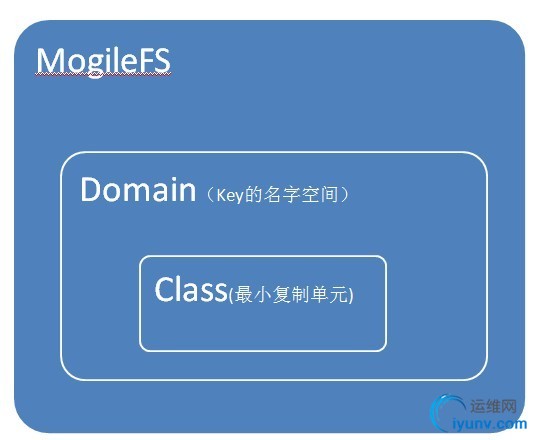 MogileFS

Domain（Key的名字空间）

Class(最小复制单元)

运维网
iyunv.com